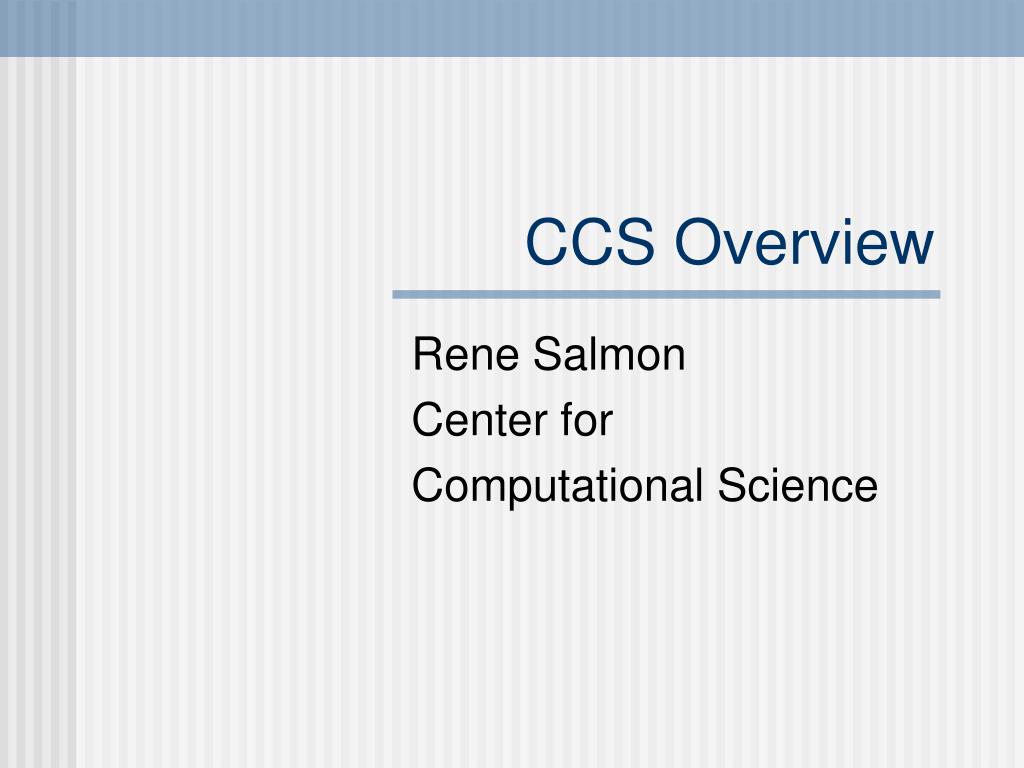 CCS Overview

Rene Salmon
Center for
Computational Science